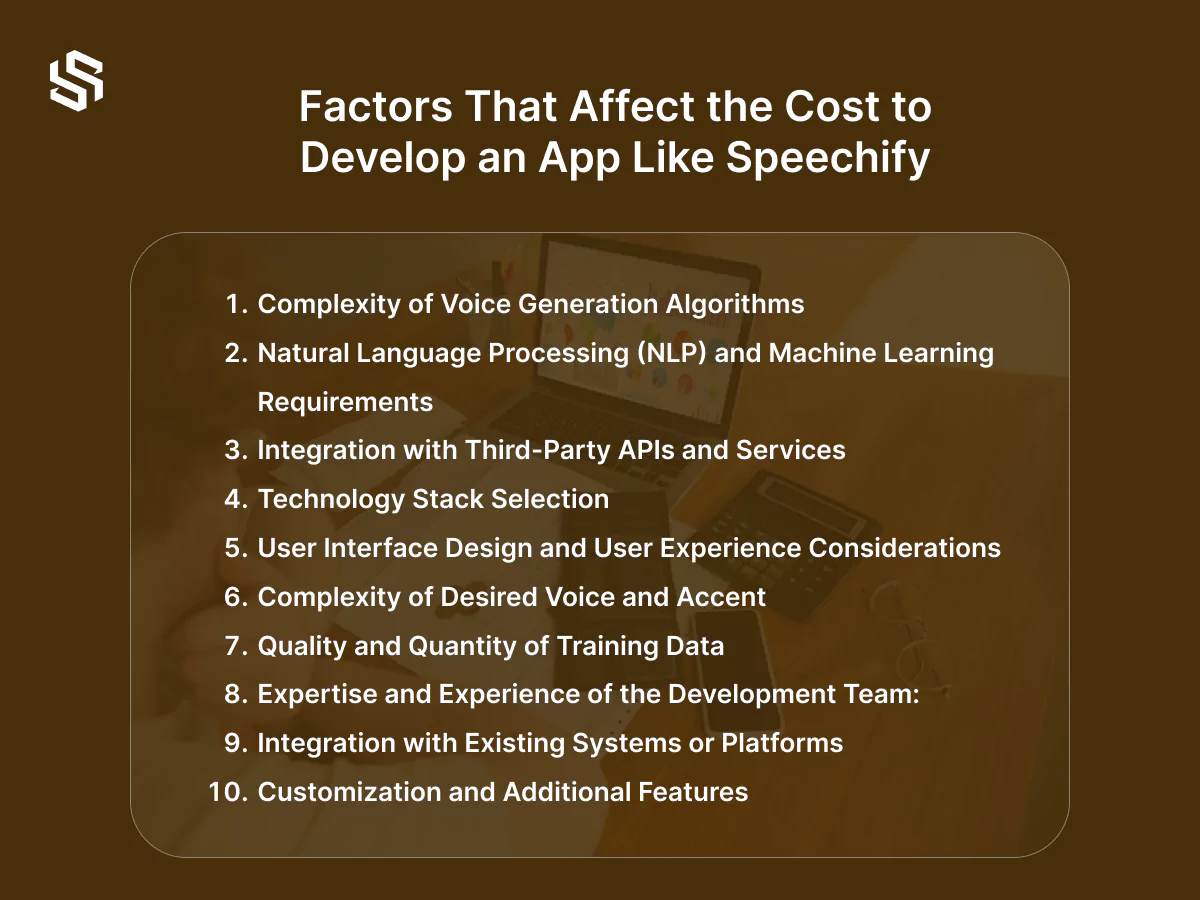 Factors That Affect the Cost to Develop an App Like Speechify

1. Complexity of Voice Generation Algorithms
2. Natural Language Processing (NLP) and Machine Learning Requirements
3. Integration with Third-Party APIs and Services
4. Technology Stack Selection
5. User Interface Design and User Experience Considerations
6. Complexity of Desired Voice and Accent
7. Quality and Quantity of Training Data
8. Expertise and Experience of the Development Team:
9. Integration with Existing Systems or Platforms
10. Customization and Additional Features